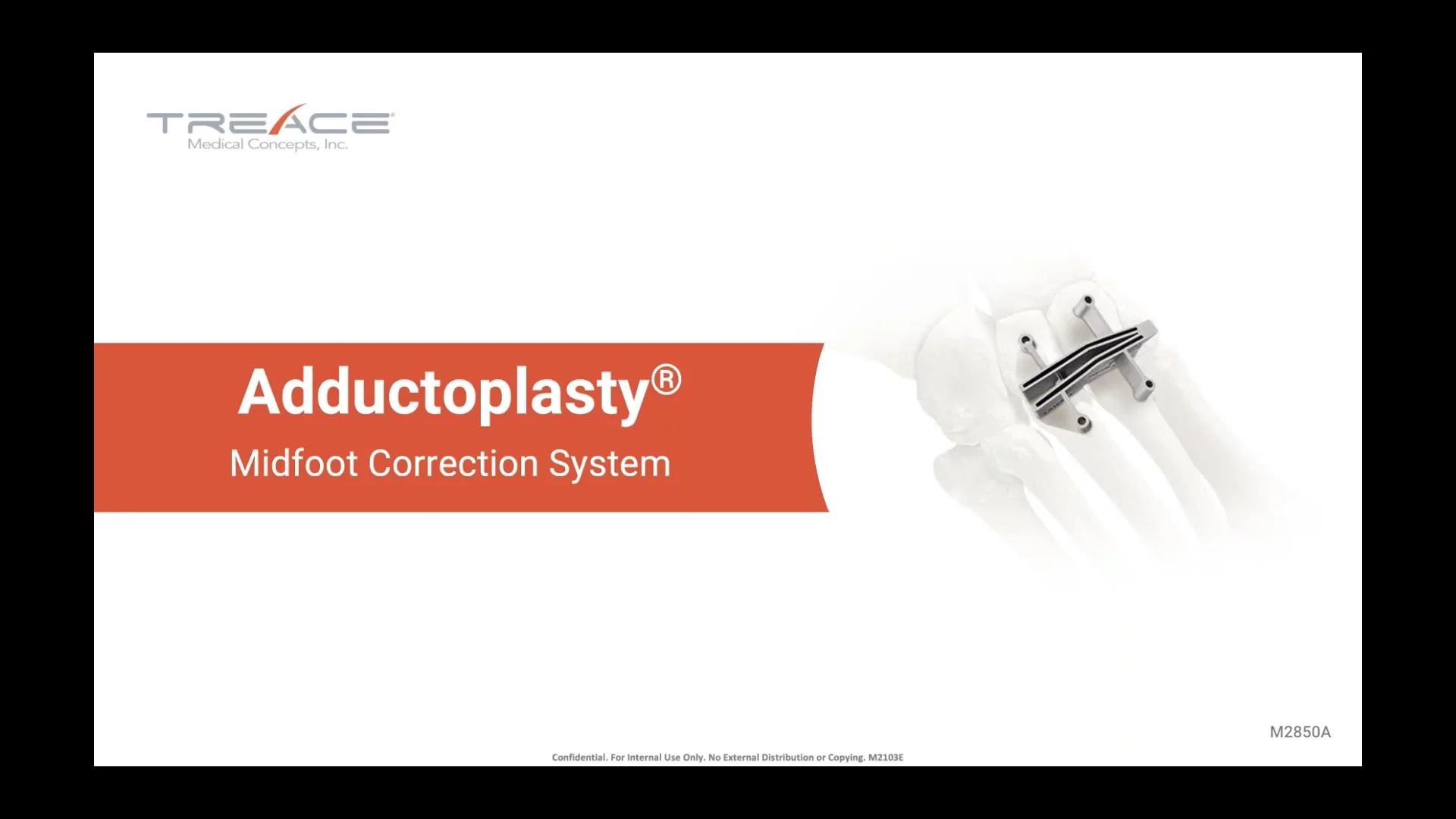 TREACE®
Medical Concepts, Inc.

Adductoplasty®
Midfoot Correction System

M2850A

Confidential. For Internal Use Only. No External Distribution or Copying. M2103E